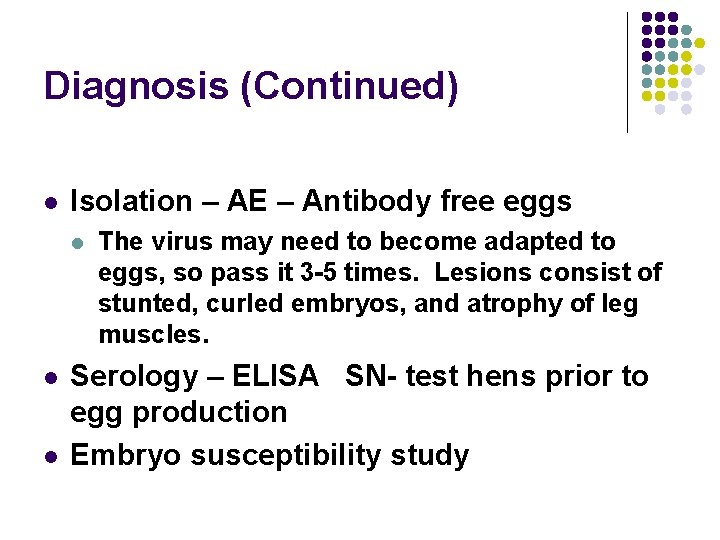 Diagnosis (Continued)

- Isolation – AE – Antibody free eggs
  - The virus may need to become adapted to eggs, so pass it 3-5 times. Lesions consist of stunted, curled embryos, and atrophy of leg muscles.
- Serology – ELISA SN- test hens prior to egg production
- Embryo susceptibility study